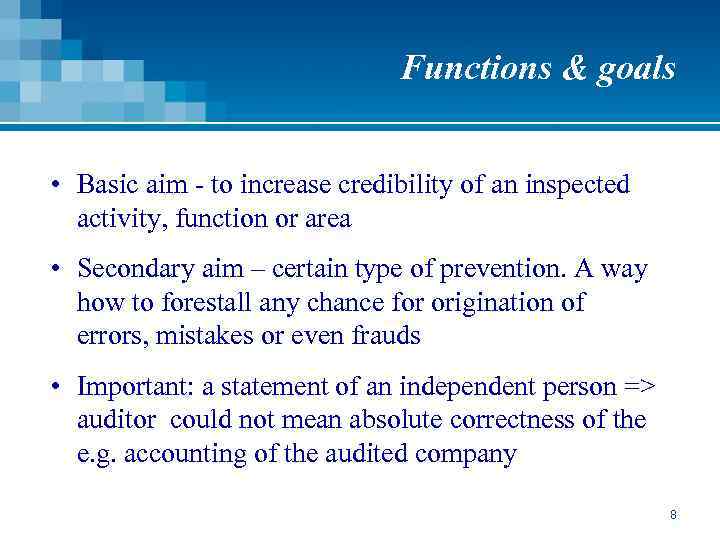 Functions & goals

• Basic aim - to increase credibility of an inspected activity, function or area

• Secondary aim – certain type of prevention. A way how to forestall any chance for origination of errors, mistakes or even frauds

• Important: a statement of an independent person => auditor could not mean absolute correctness of the e.g. accounting of the audited company

8